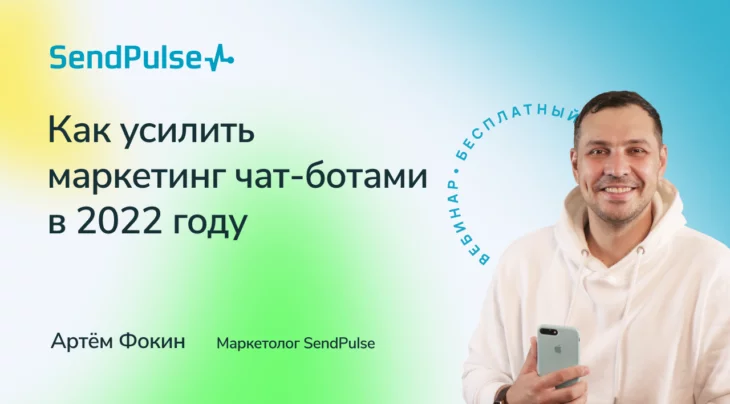 SendPulse

Как усилить маркетинг чат-ботами в 2022 году

ВЕБИНАР • БЕСПЛАТНЫЙ

Артём Фокин

Маркетолог SendPulse